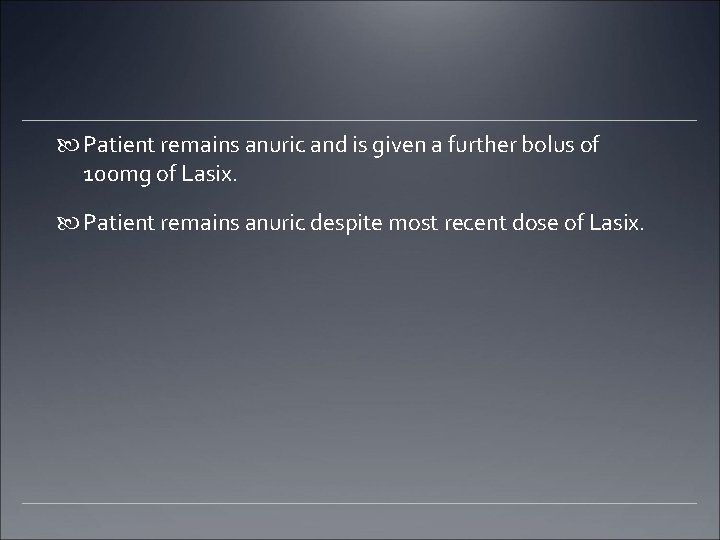 Patient remains anuric and is given a further bolus of 100mg of Lasix.

Patient remains anuric despite most recent dose of Lasix.